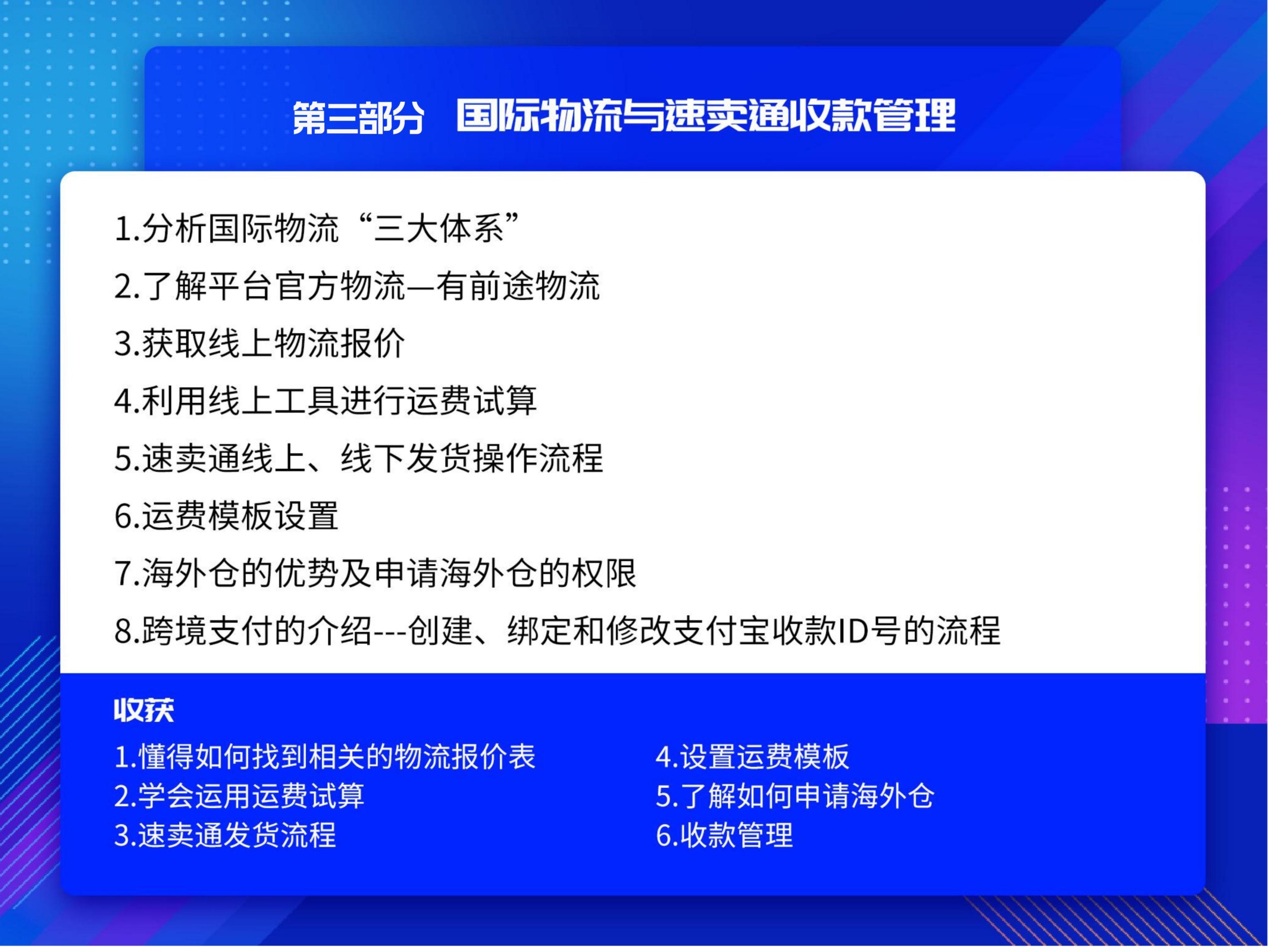 第三部分　国际物流与速卖通收款管理

1.分析国际物流“三大体系”

2.了解平台官方物流—有前途物流

3.获取线上物流报价

4.利用线上工具进行运费试算

5.速卖通线上、线下发货操作流程

6.运费模板设置

7.海外仓的优势及申请海外仓的权限

8.跨境支付的介绍---创建、绑定和修改支付宝收款ID号的流程

收获

1.懂得如何找到相关的物流报价表
2.学会运用运费试算
3.速卖通发货流程

4.设置运费模板
5.了解如何申请海外仓
6.收款管理